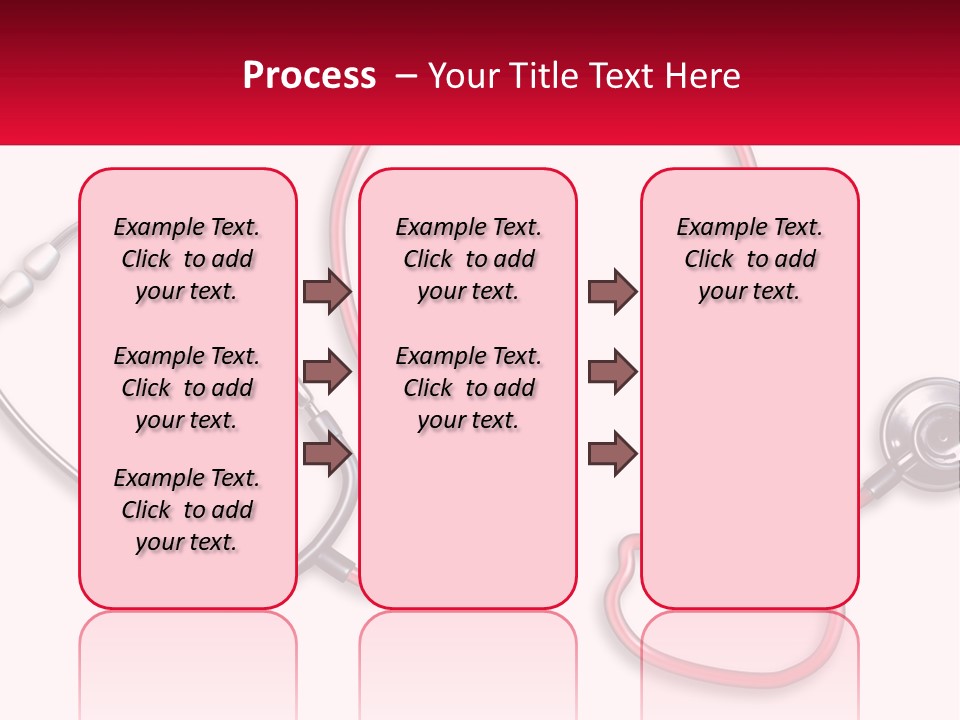 Process – Your Title Text Here

Example Text. Click to add your text.

Example Text. Click to add your text.

Example Text. Click to add your text.

Example Text. Click to add your text.

Example Text. Click to add your text.

Example Text. Click to add your text.